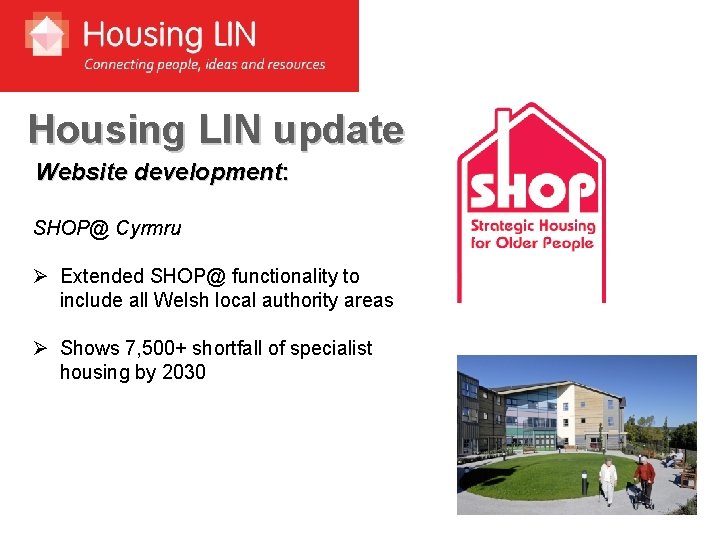 Housing LIN
Connecting people, ideas and resources

Housing LIN update

Website development:

SHOP@ Cymru

➢ Extended SHOP@ functionality to include all Welsh local authority areas

➢ Shows 7,500+ shortfall of specialist housing by 2030

SHOP
Strategic Housing for Older People